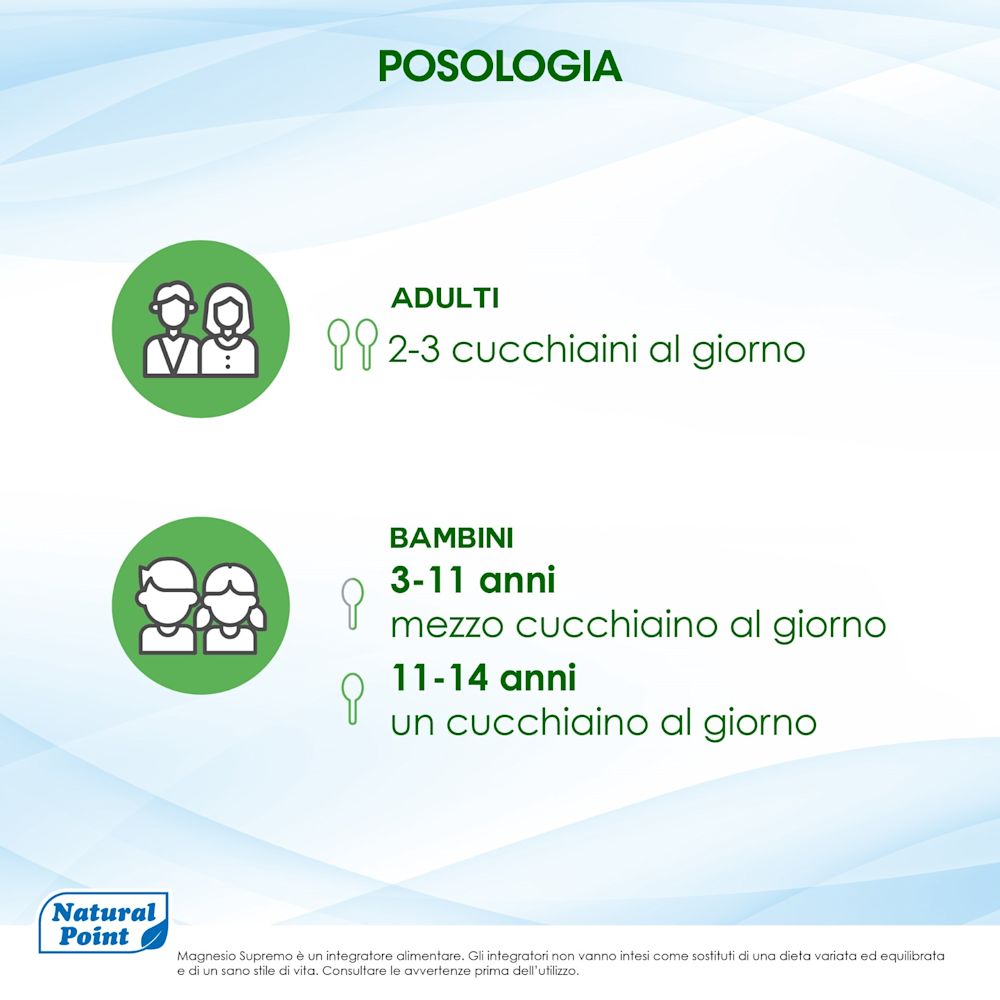 POSOLOGIA

ADULTI
2-3 cucchiaini al giorno

BAMBINI
3-11 anni
mezzo cucchiaino al giorno
11-14 anni
un cucchiaino al giorno

Natural Point

Magnesio Supremo è un integratore alimentare. Gli integratori non vanno intesi come sostituti di una dieta variata ed equilibrata e di un sano stile di vita. Consultare le avvertenze prima dell'utilizzo.